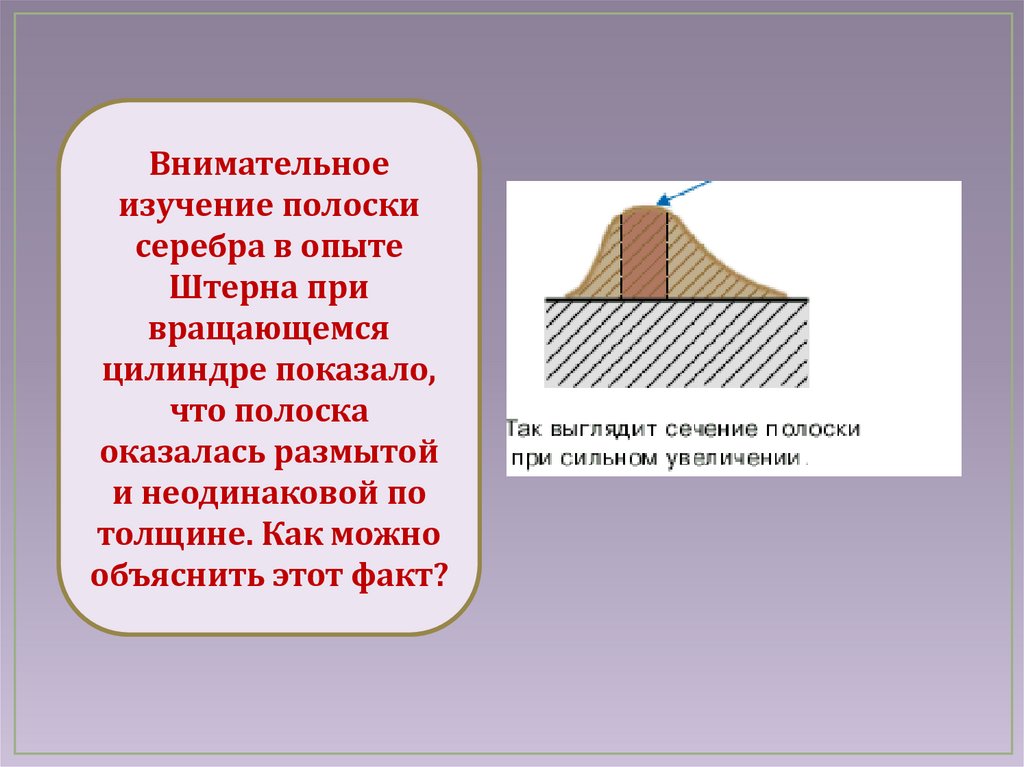 Внимательное изучение полоски серебра в опыте Штерна при вращающемся цилиндре показало, что полоска оказалась размытой и неодинаковой по толщине. Как можно объяснить этот факт?

Так выглядит сечение полоски при сильном увеличении.